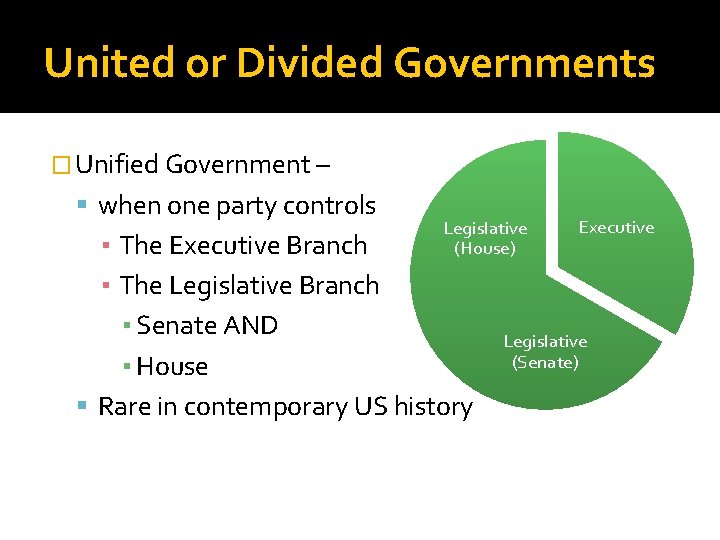 United or Divided Governments

Unified Government –

when one party controls

The Executive Branch

The Legislative Branch

Senate AND

House

Rare in contemporary US history

Legislative (House)

Executive

Legislative (Senate)